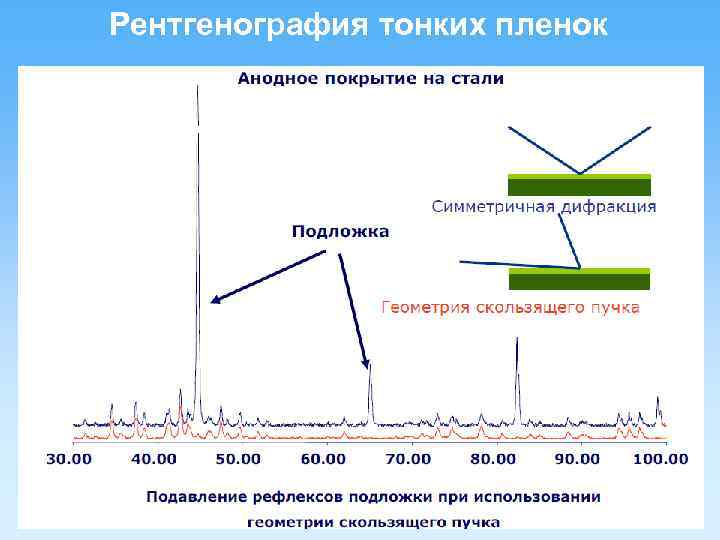 Рентгенография тонких пленок

Анодное покрытие на стали

Симметричная дифракция

Подложка

Геометрия скользящего пучка

30.00 40.00 50.00 60.00 70.00 80.00 90.00 100.00

Подавление рефлексов подложки при использовании геометрии скользящего пучка